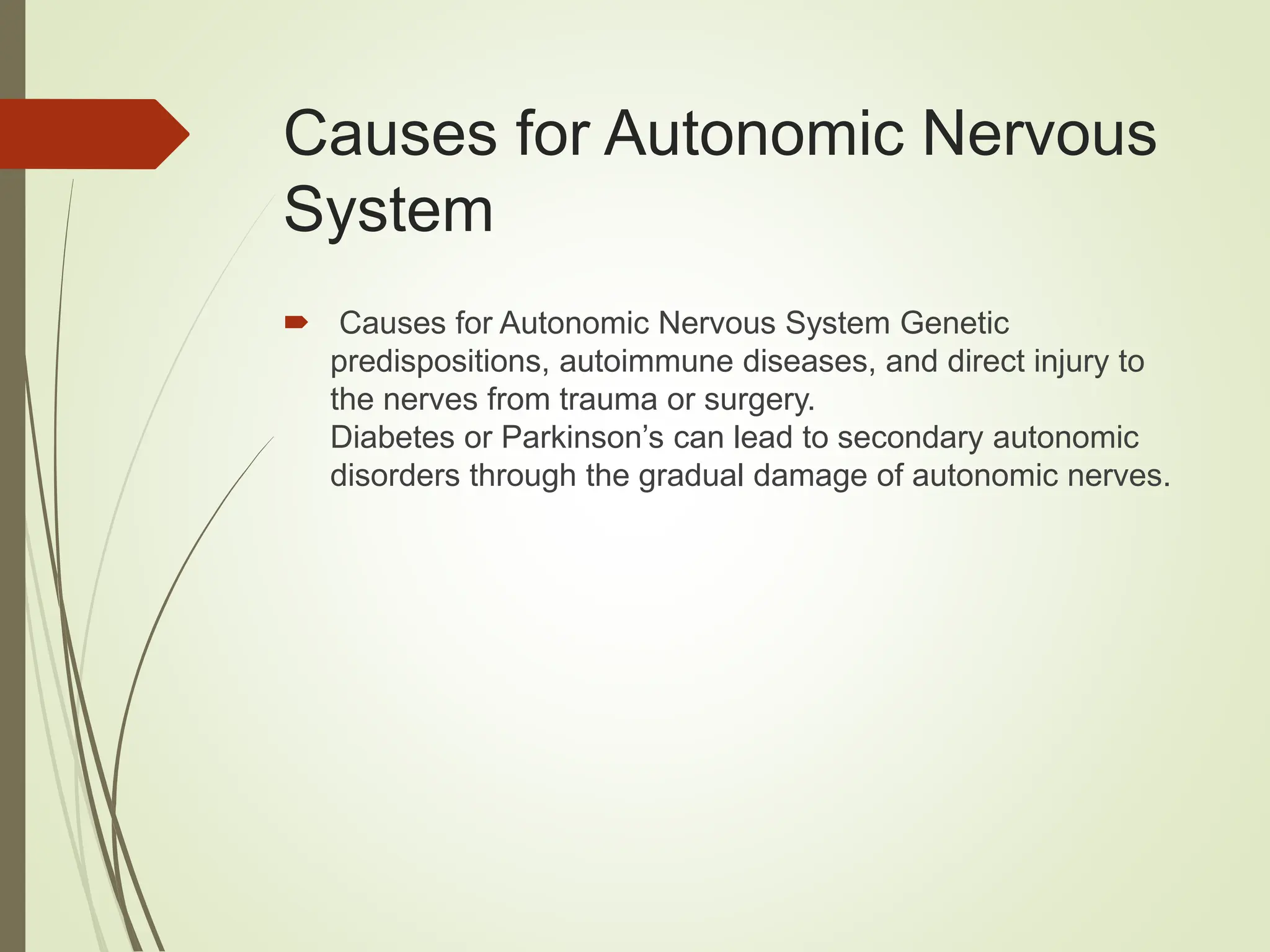 Causes for Autonomic Nervous System

Causes for Autonomic Nervous System Genetic predispositions, autoimmune diseases, and direct injury to the nerves from trauma or surgery.
Diabetes or Parkinson’s can lead to secondary autonomic disorders through the gradual damage of autonomic nerves.